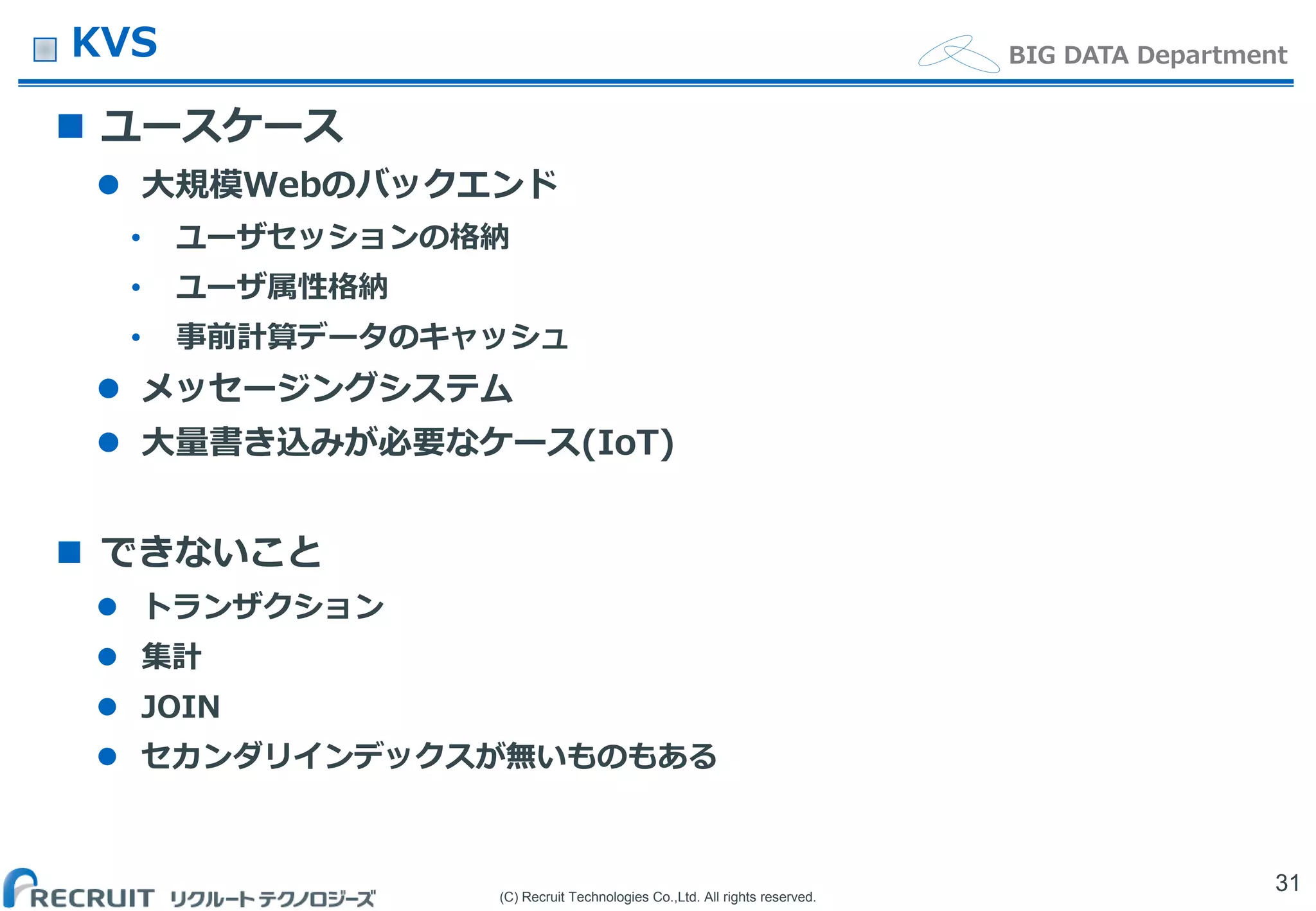 KVS

BIG DATA Department

■ ユースケース

● 大規模Webのバックエンド

• ユーザセッションの格納

• ユーザ属性格納

• 事前計算データのキャッシュ

● メッセージングシステム

● 大量書き込みが必要なケース(IoT)

■ できないこと

● トランザクション

● 集計

● JOIN

● セカンダリインデックスが無いものもある

RECRUIT リクルートテクノロジーズ

(C) Recruit Technologies Co.,Ltd. All rights reserved.

31